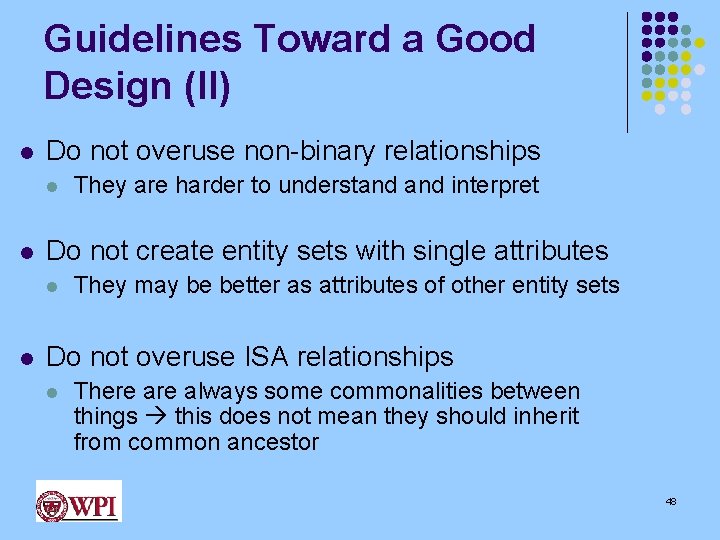 Guidelines Toward a Good Design (II)

- Do not overuse non-binary relationships
  - They are harder to understand and interpret

- Do not create entity sets with single attributes
  - They may be better as attributes of other entity sets

- Do not overuse ISA relationships
  - There are always some commonalities between things → this does not mean they should inherit from common ancestor

WPI

48